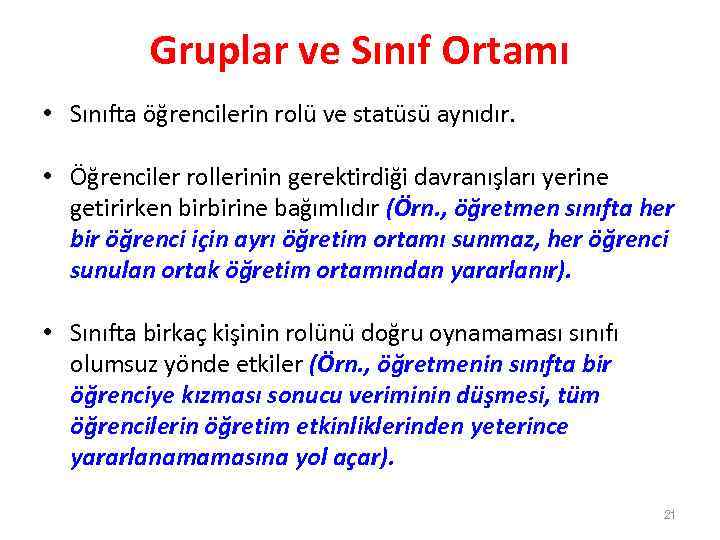 Gruplar ve Sınıf Ortamı

• Sınıfta öğrencilerin rolü ve statüsü aynıdır.

• Öğrenciler rollerinin gerektirdiği davranışları yerine getirirken birbirine bağımlıdır (Örn., öğretmen sınıfta her bir öğrenci için ayrı öğretim ortamı sunmaz, her öğrenci sunulan ortak öğretim ortamından yararlanır).

• Sınıfta birkaç kişinin rolünü doğru oynamaması sınıfı olumsuz yönde etkiler (Örn., öğretmenin sınıfta bir öğrenciye kızması sonucu veriminin düşmesi, tüm öğrencilerin öğretim etkinliklerinden yeterince yararlanamamasına yol açar).

21